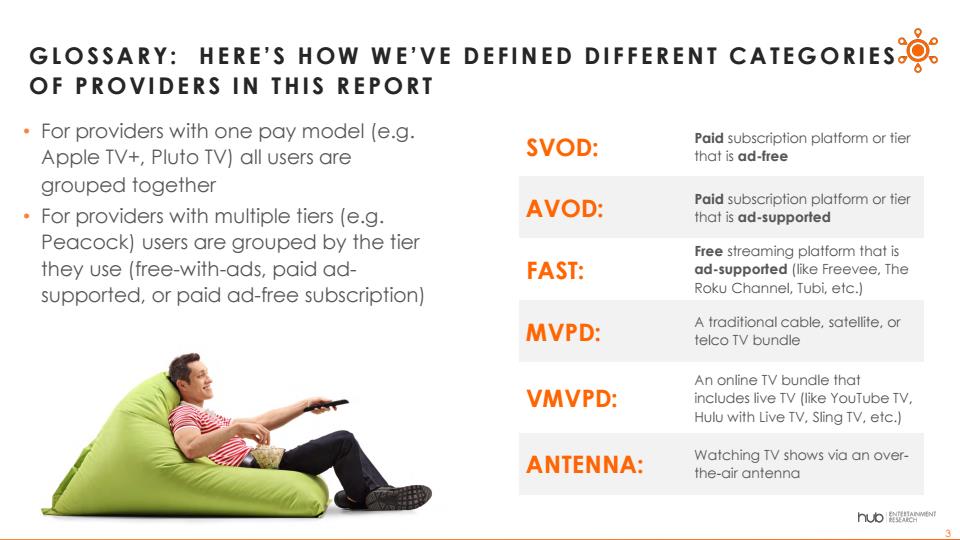 GLOSSARY: HERE'S HOW WE'VE DEFINED DIFFERENT CATEGORIES OF PROVIDERS IN THIS REPORT

• For providers with one pay model (e.g. Apple TV+, Pluto TV) all users are grouped together
• For providers with multiple tiers (e.g. Peacock) users are grouped by the tier they use (free-with-ads, paid ad-supported, or paid ad-free subscription)

| | |
|---|---|
| SVOD: | Paid subscription platform or tier that is ad-free |
| AVOD: | Paid subscription platform or tier that is ad-supported |
| FAST: | Free streaming platform that is ad-supported (like Freevee, The Roku Channel, Tubi, etc.) |
| MVPD: | A traditional cable, satellite, or telco TV bundle |
| VMVPD: | An online TV bundle that includes live TV (like YouTube TV, Hulu with Live TV, Sling TV, etc.) |
| ANTENNA: | Watching TV shows via an over-the-air antenna |

hub ENTERTAINMENT RESEARCH

3